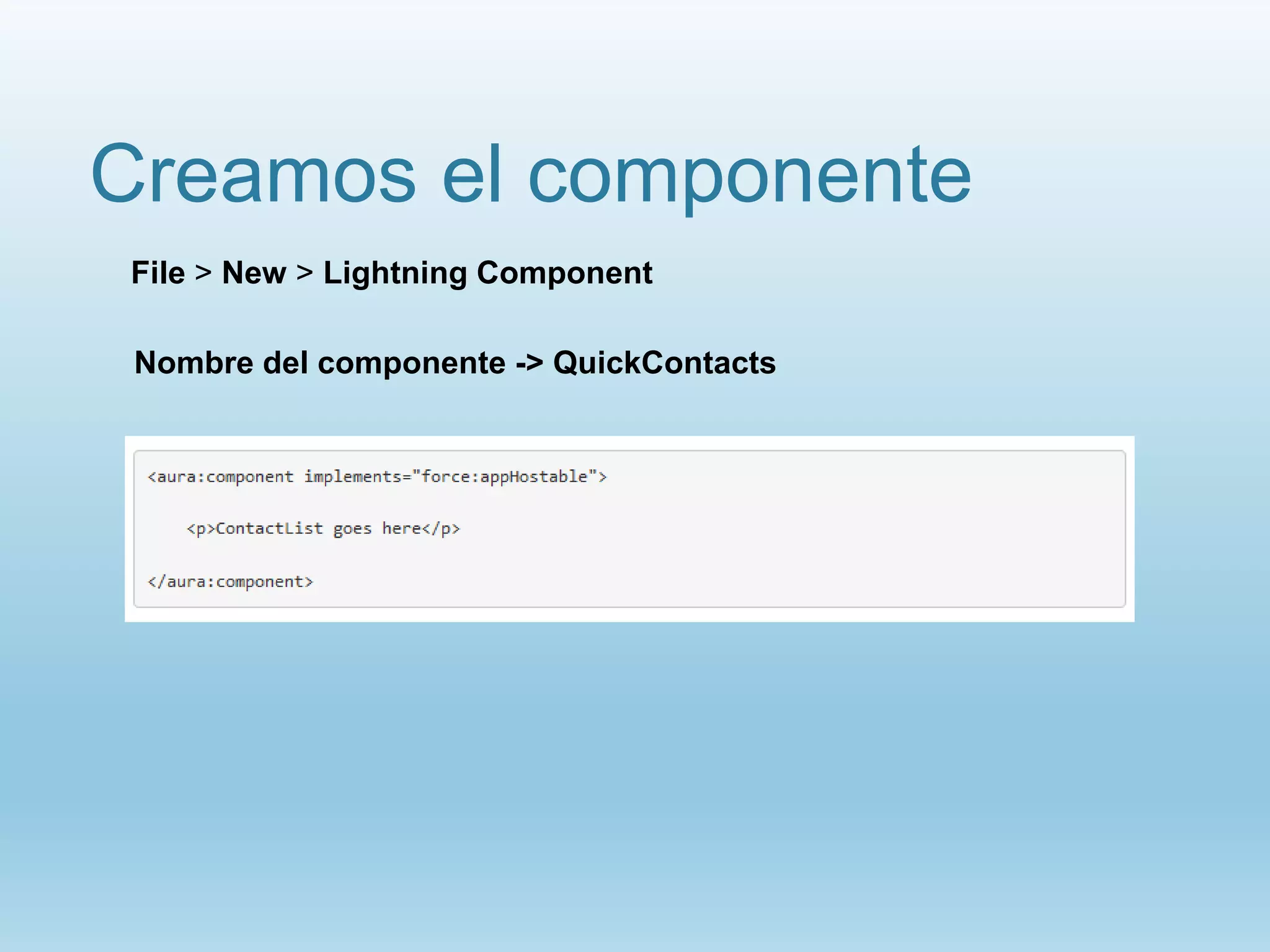 Creamos el componente

File > New > Lightning Component

Nombre del componente -> QuickContacts

<aura:component implements="force:appHostable">

<p>ContactList goes here</p>

</aura:component>